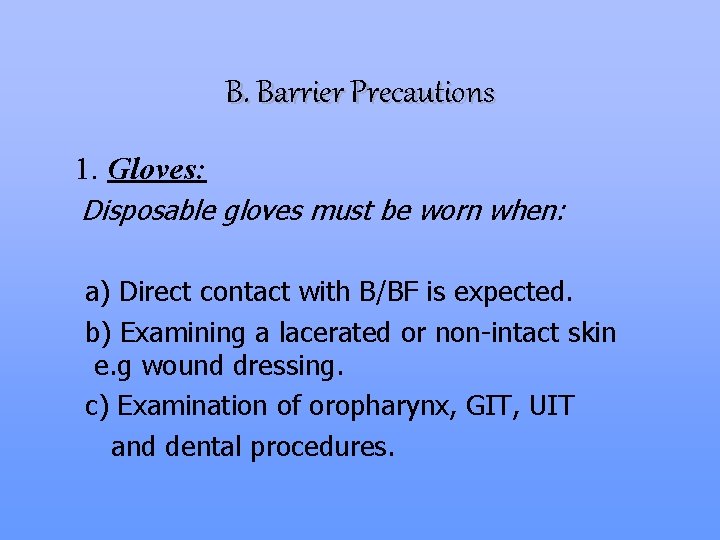 B. Barrier Precautions

1. Gloves:
Disposable gloves must be worn when:

a) Direct contact with B/BF is expected.
b) Examining a lacerated or non-intact skin e.g wound dressing.
c) Examination of oropharynx, GIT, UIT and dental procedures.